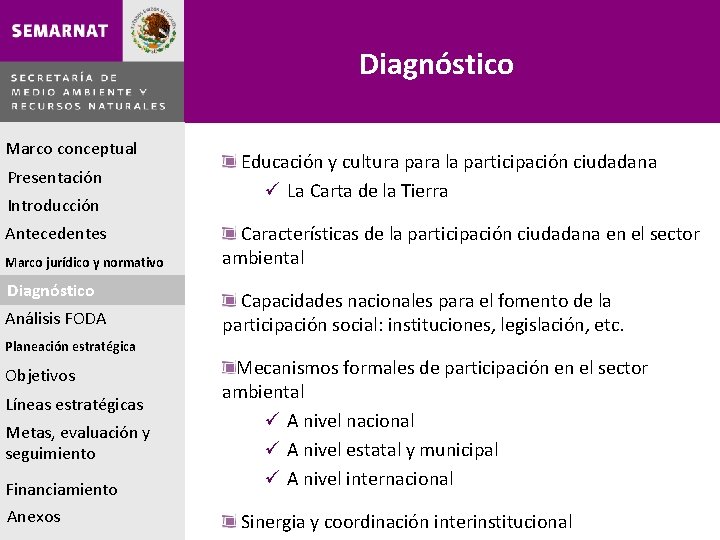 SEMARNAT

SECRETARÍA DE MEDIO AMBIENTE Y RECURSOS NATURALES

Diagnóstico

Marco conceptual
Presentación
Introducción
Antecedentes
Marco jurídico y normativo
Diagnóstico
Análisis FODA
Planeación estratégica
Objetivos
Líneas estratégicas
Metas, evaluación y seguimiento
Financiamiento
Anexos

Educación y cultura para la participación ciudadana
✓ La Carta de la Tierra

Características de la participación ciudadana en el sector ambiental

Capacidades nacionales para el fomento de la participación social: instituciones, legislación, etc.

Mecanismos formales de participación en el sector ambiental
✓ A nivel nacional
✓ A nivel estatal y municipal
✓ A nivel internacional

Sinergia y coordinación interinstitucional